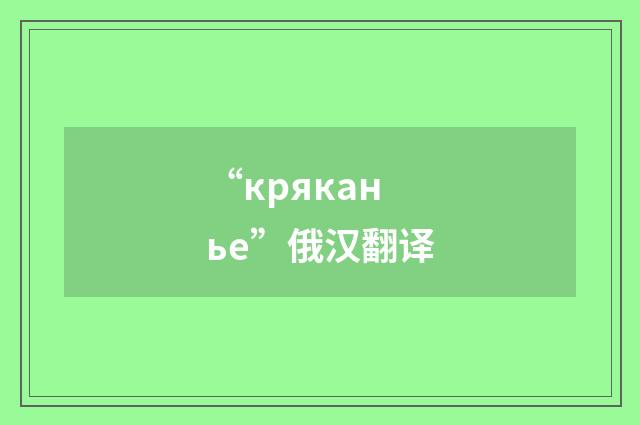 “кряканье”俄汉翻译